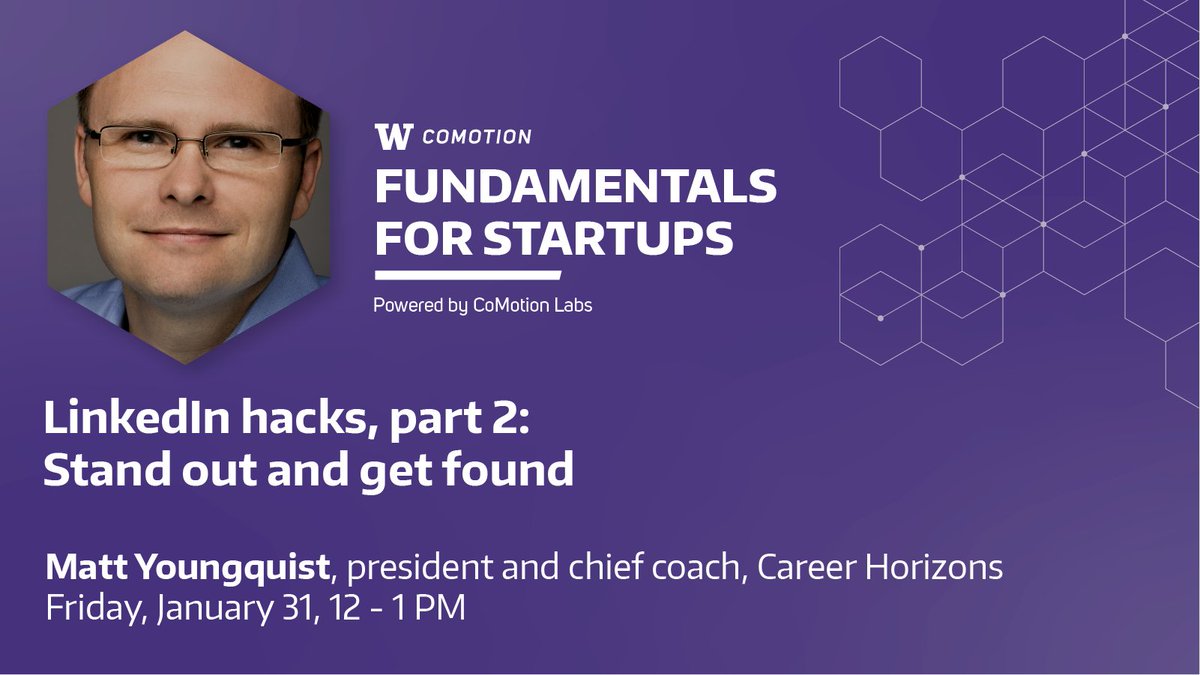 W COMOTION
FUNDAMENTALS FOR STARTUPS
Powered by CoMotion Labs

LinkedIn hacks, part 2: Stand out and get found

Matt Youngquist, president and chief coach, Career Horizons
Friday, January 31, 12 - 1 PM